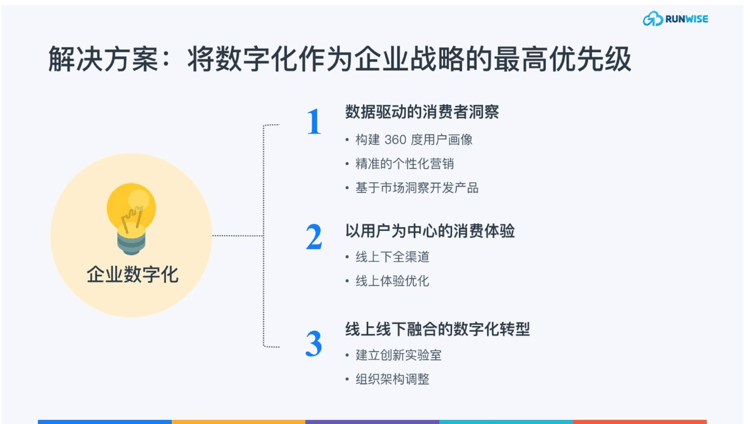 RUNWISE

解决方案：将数字化作为企业战略的最高优先级

企业数字化

1
数据驱动的消费者洞察
• 构建 360 度用户画像
• 精准的个性化营销
• 基于市场洞察开发产品

2
以用户为中心的消费体验
• 线上下全渠道
• 线上体验优化

3
线上线下融合的数字化转型
• 建立创新实验室
• 组织架构调整